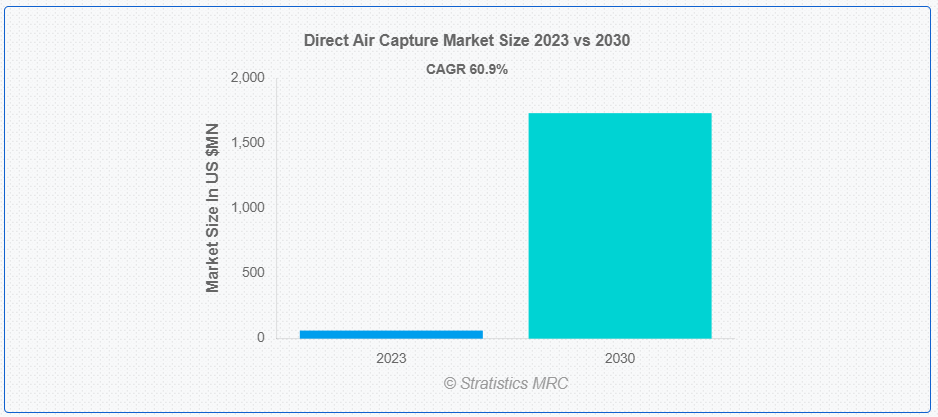 Direct Air Capture Market Size 2023 vs 2030

CAGR 60.9%

Market Size In US $MN

2,000
1,500
1,000
500
0

2023
2030

© Stratistics MRC